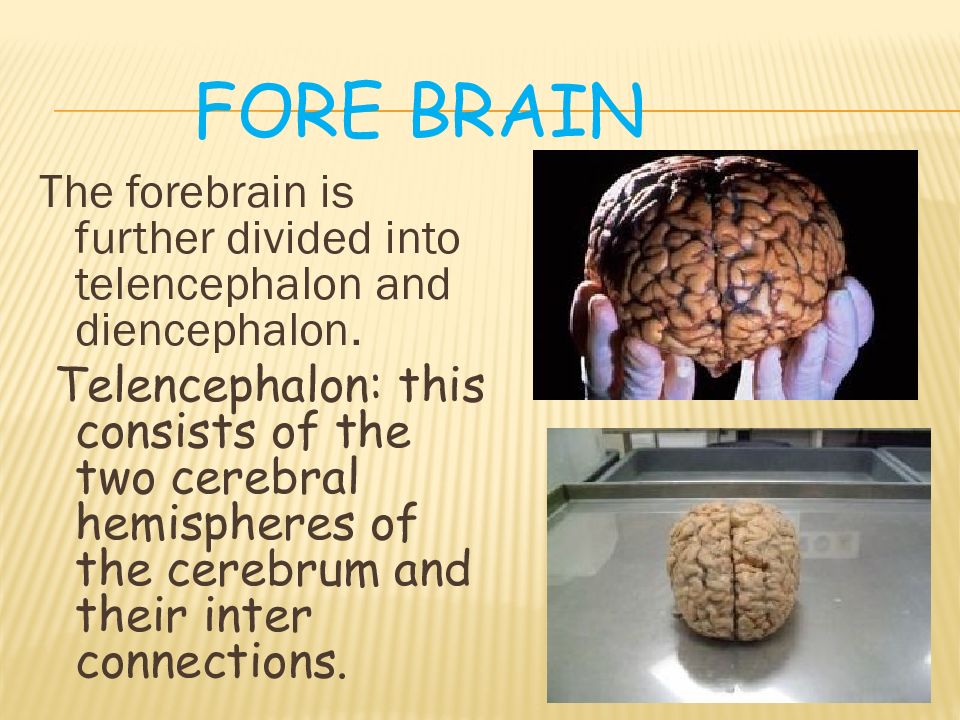 FORE BRAIN

The forebrain is further divided into telencephalon and diencephalon.

Telencephalon: this consists of the two cerebral hemispheres of the cerebrum and their inter connections.